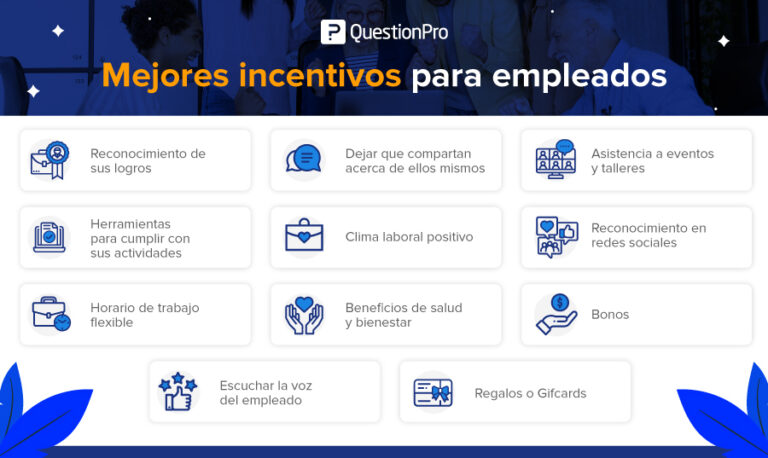 QuestionPro

Mejores incentivos para empleados

Reconocimiento de sus logros

Dejar que compartan acerca de ellos mismos

Asistencia a eventos y talleres

Herramientas para cumplir con sus actividades

Clima laboral positivo

Reconocimiento en redes sociales

Horario de trabajo flexible

Beneficios de salud y bienestar

Bonos

Escuchar la voz del empleado

Regalos o Gifcards